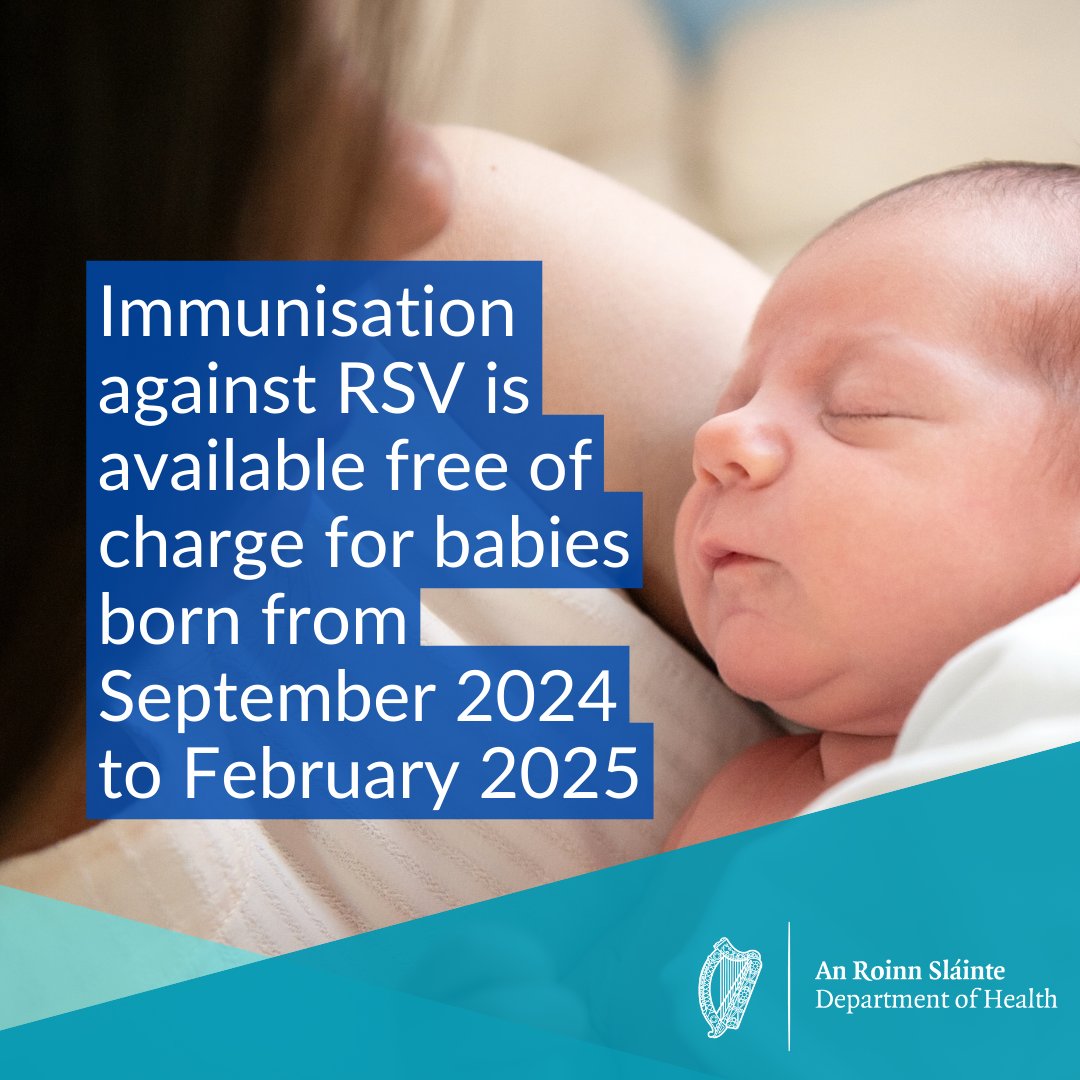 Immunisation against RSV is available free of charge for babies born from September 2024 to February 2025

An Roinn Sláinte
Department of Health